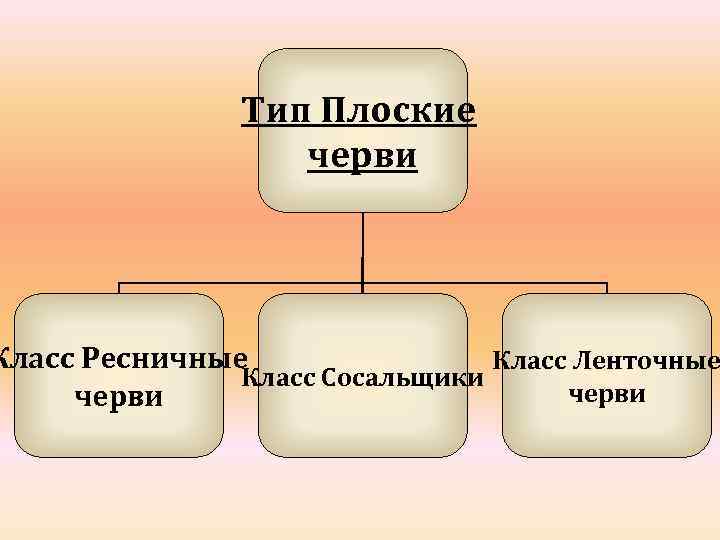 Тип Плоские черви

Класс Ресничные черви

Класс Сосальщики

Класс Ленточные черви